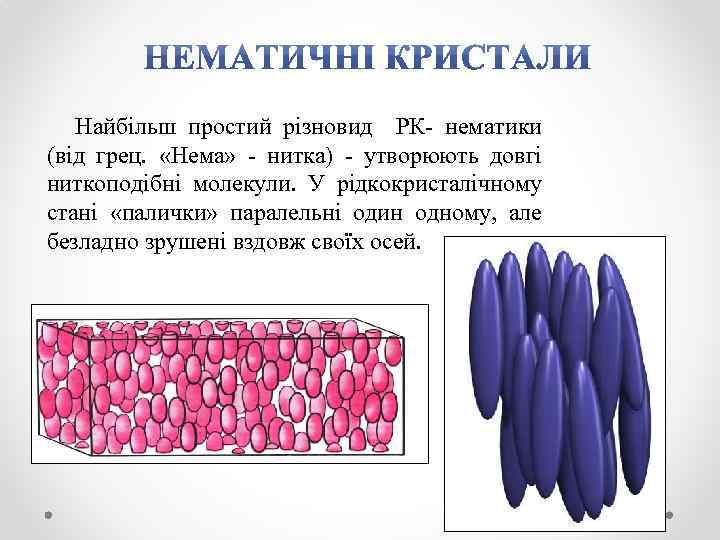 НЕМАТИЧНІ КРИСТАЛИ

Найбільш простий різновид РК- нематики (від грец. «Нема» - нитка) - утворюють довгі ниткоподібні молекули. У рідкокристалічному стані «палички» паралельні один одному, але безладно зрушені вздовж своїх осей.